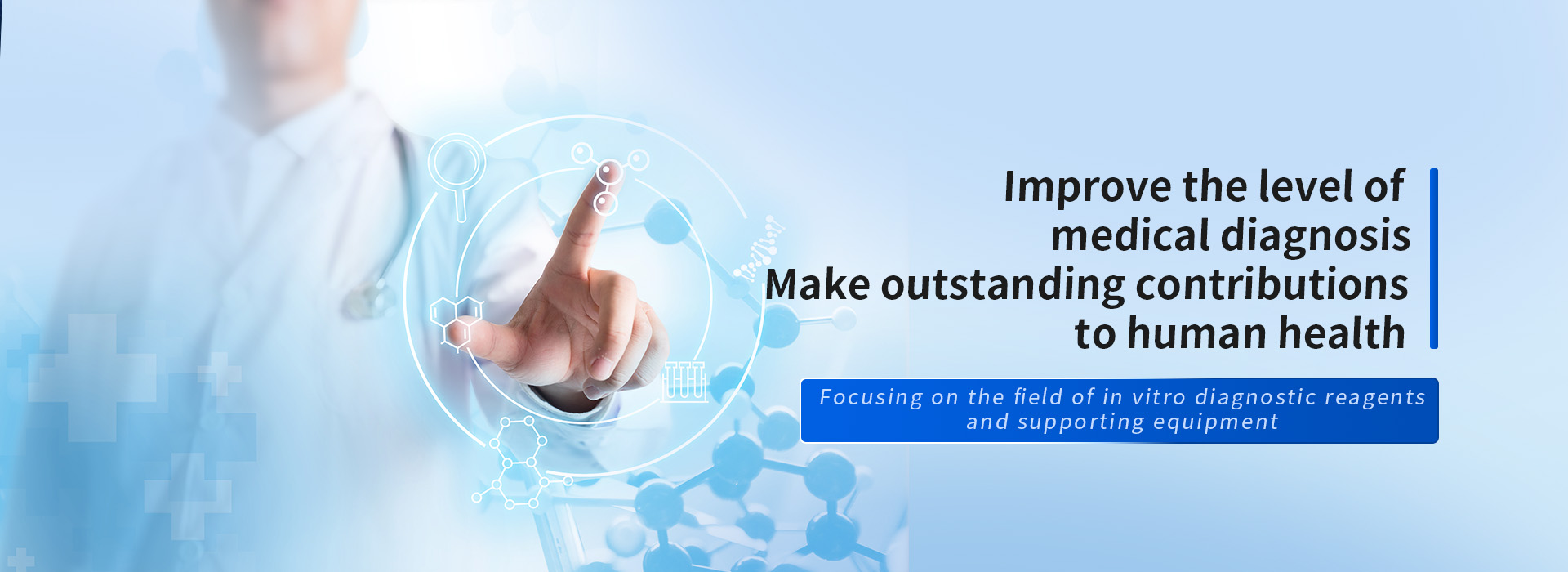 Improve the level of medical diagnosis
Make outstanding contributions to human health

Focusing on the field of in vitro diagnostic reagents and supporting equipment